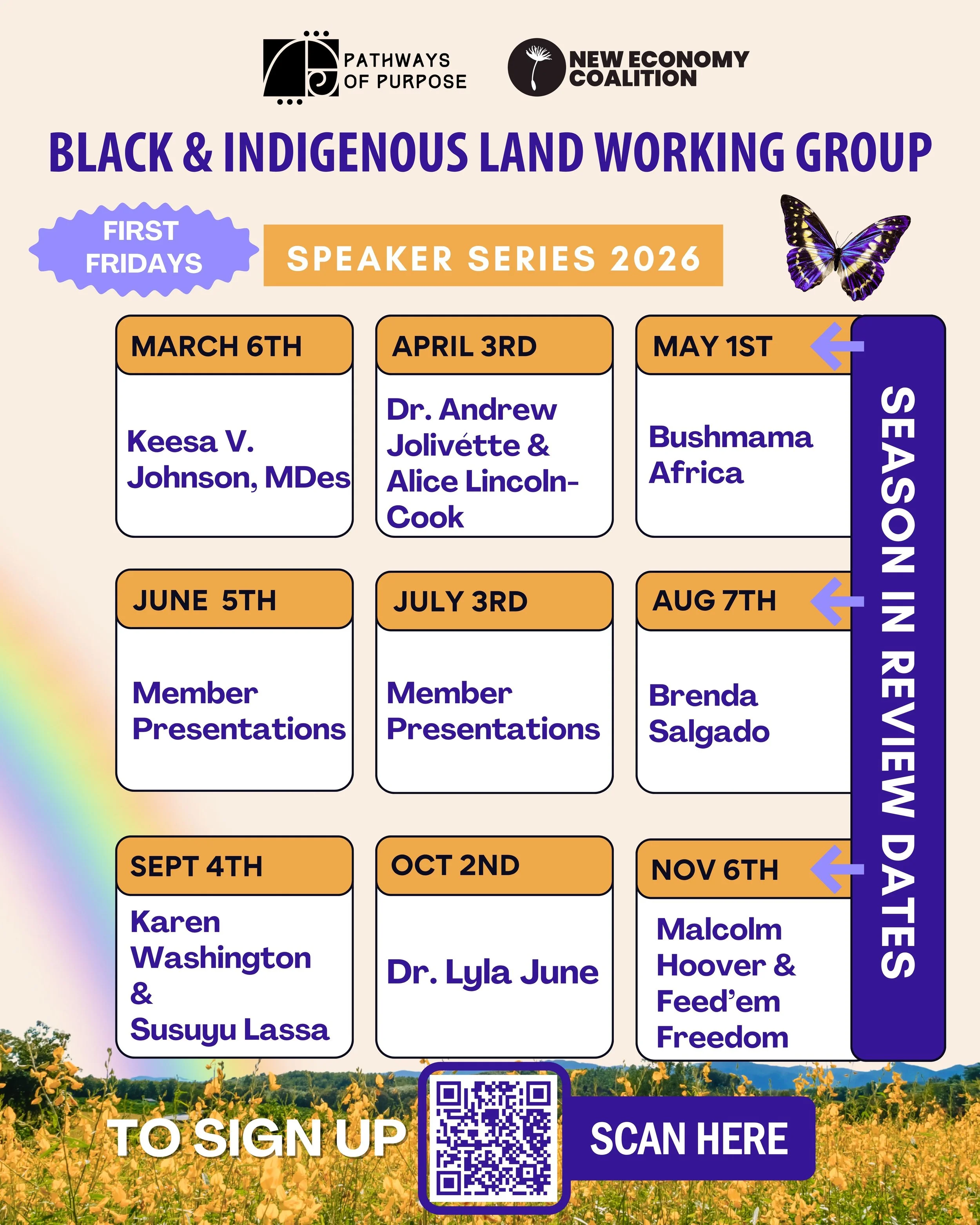 PATHWAYS OF PURPOSE

NEW ECONOMY COALITION

BLACK & INDIGENOUS LAND WORKING GROUP

FIRST FRIDAYS

SPEAKER SERIES 2026

MARCH 6TH

Keesa V. Johnson, MDes

APRIL 3RD

Dr. Andrew Jolivétte & Alice Lincoln-Cook

MAY 1ST

Bushmama Africa

JUNE 5TH

Member Presentations

JULY 3RD

Member Presentations

AUG 7TH

Brenda Salgado

SEPT 4TH

Karen Washington & Susuyu Lassa

OCT 2ND

Dr. Lyla June

NOV 6TH

Malcolm Hoover & Feed'em Freedom

SEASON IN REVIEW DATES

TO SIGN UP

SCAN HERE